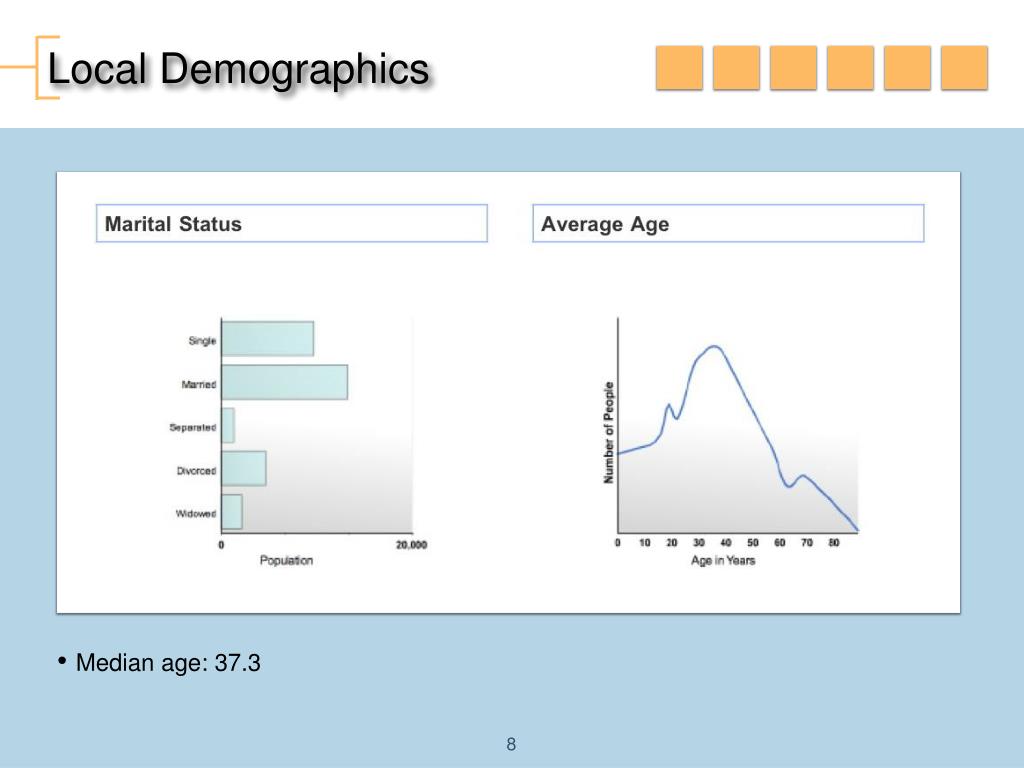 Local Demographics

Marital Status

Single
Married
Separated
Divorced
Widowed
0
20,000
Population

Average Age

Number of People
0 10 20 30 40 50 60 70 80
Age in Years

• Median age: 37.3

8